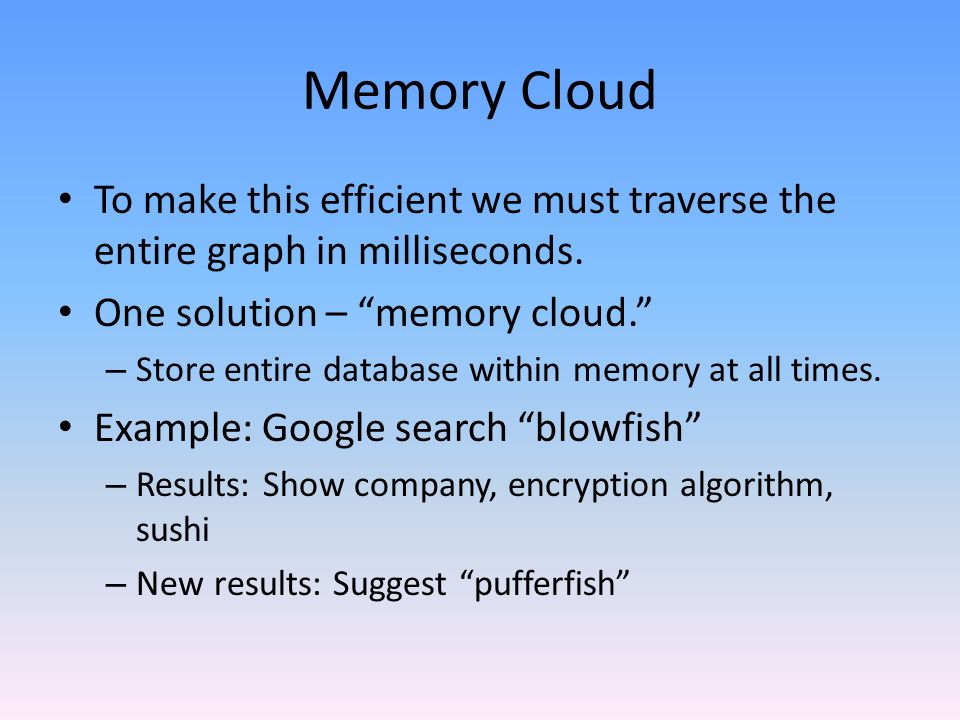 Memory Cloud

• To make this efficient we must traverse the entire graph in milliseconds.
• One solution – “memory cloud.”
– Store entire database within memory at all times.
• Example: Google search “blowfish”
– Results: Show company, encryption algorithm, sushi
– New results: Suggest “pufferfish”